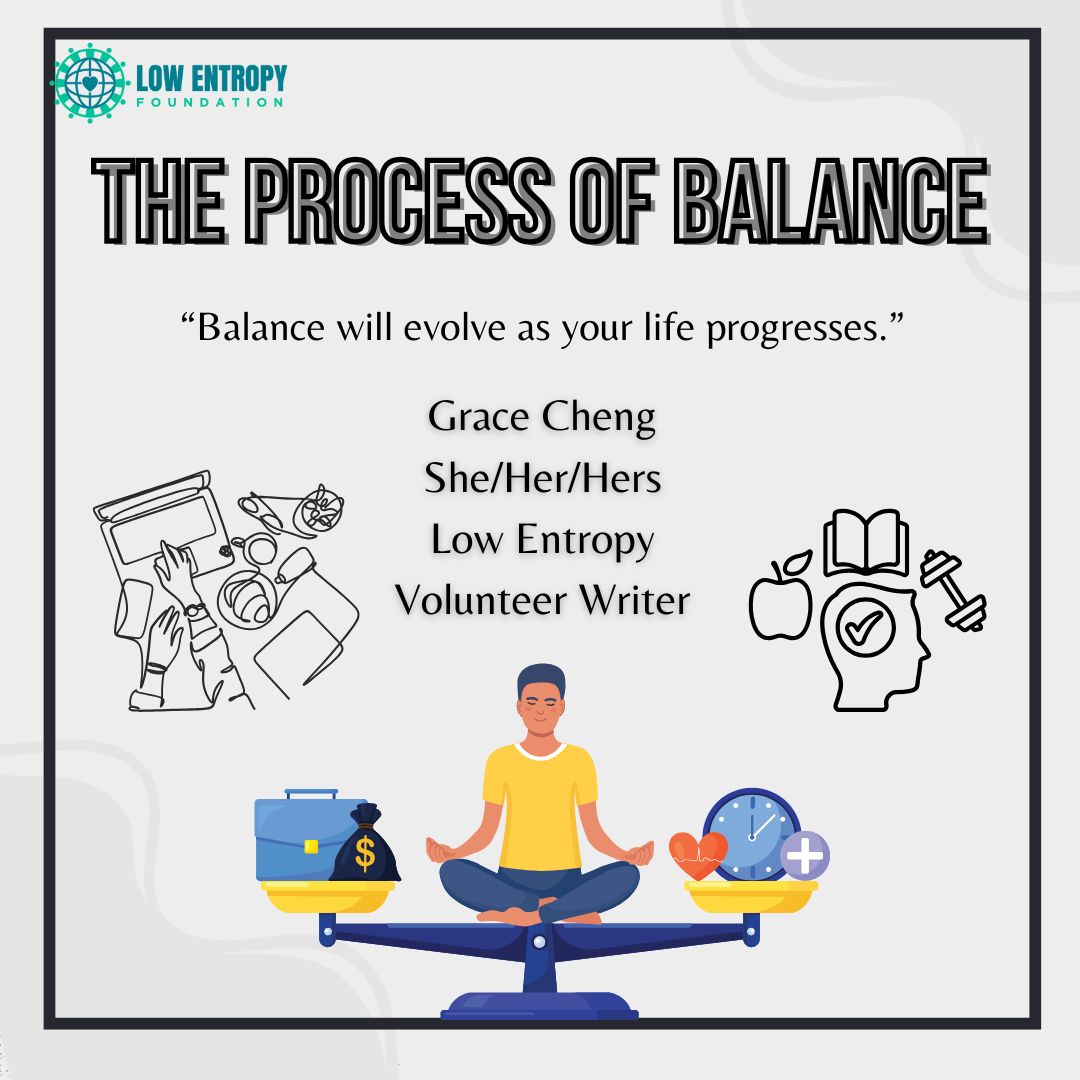 LOW ENTROPY
FOUNDATION

THE PROCESS OF BALANCE

“Balance will evolve as your life progresses.”

Grace Cheng
She/Her/Hers
Low Entropy
Volunteer Writer

$